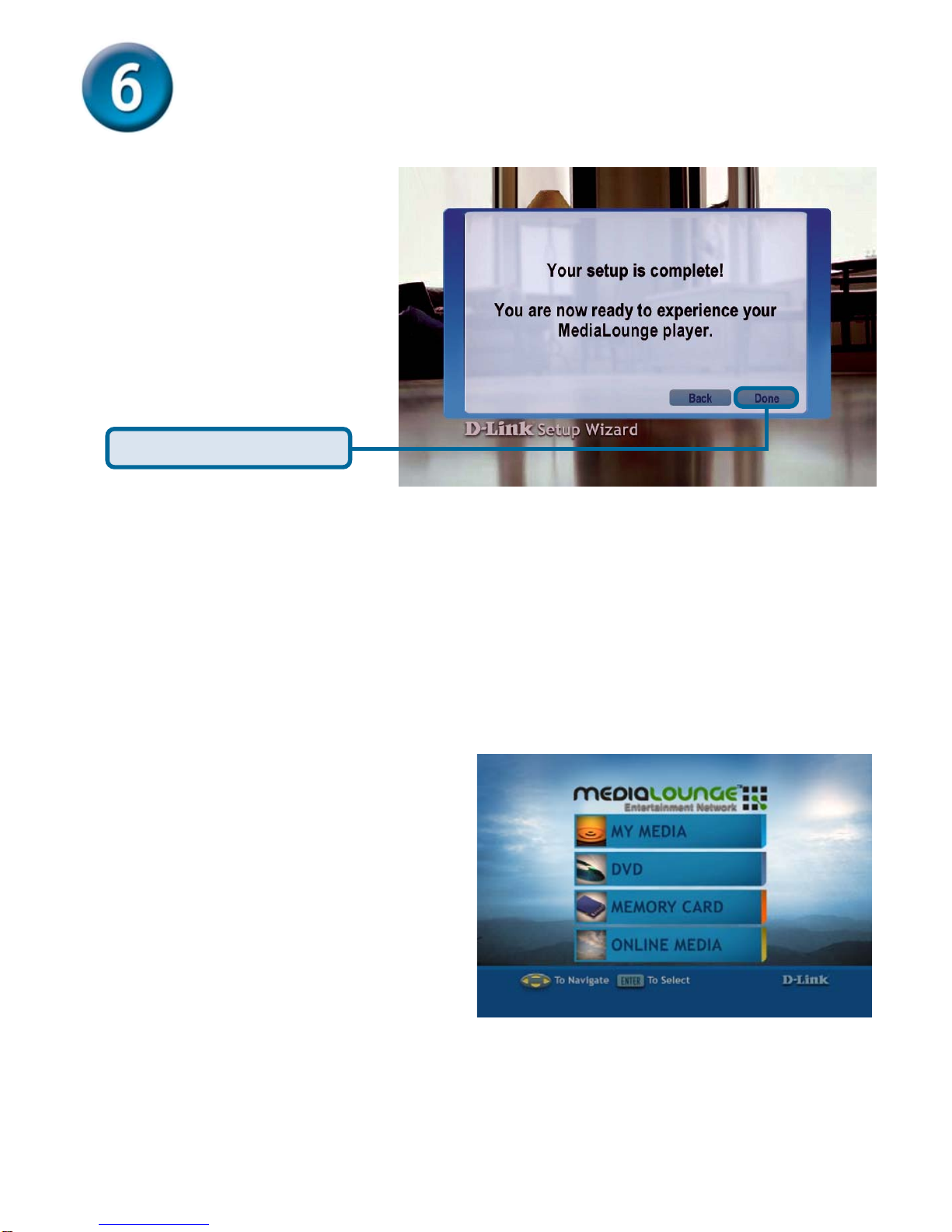 6

Your setup is complete!

You are now ready to experience your MediaLounge player.

Back
Done

D-Link Setup Wizard

MEDIALOUNGE™
Entertainment Network

MY MEDIA

DVD

MEMORY CARD

ONLINE MEDIA

To Navigate ENTER To Select

D-Link